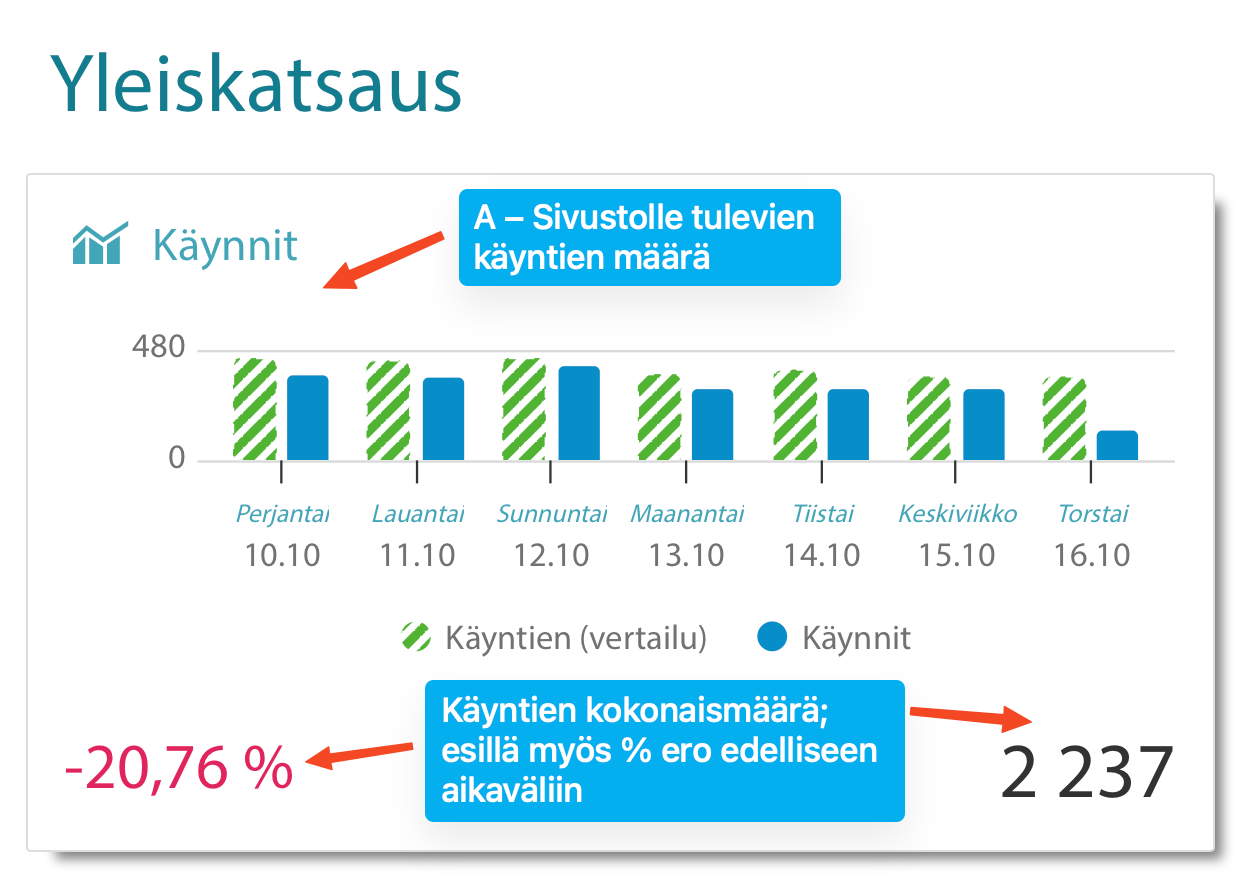 Yleiskatsaus

Käynnit

A – Sivustolle tulevien käyntien määrä

480

0

Perjantai 10.10

Lauantai 11.10

Sunnuntai 12.10

Maanantai 13.10

Tiistai 14.10

Keskiviikko 15.10

Torstai 16.10

Käyntien (vertailu) Käynnit

Käyntien kokonaismäärä; esillä myös % ero edelliseen aikaväliin

-20,76 %

2 237